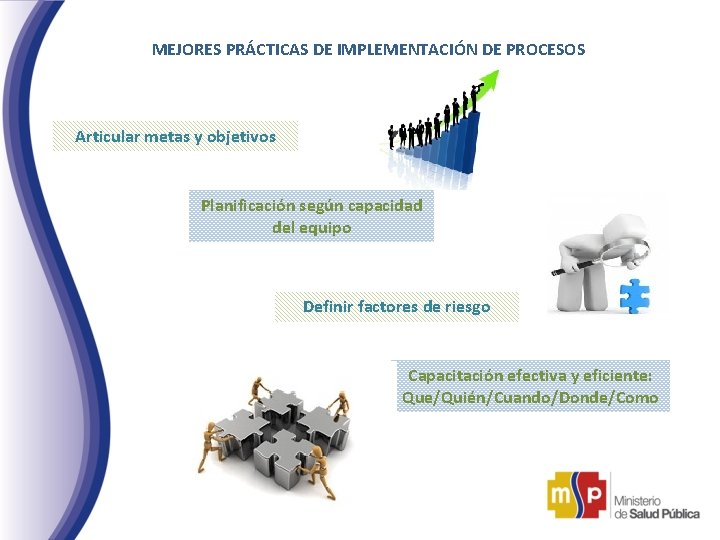 MEJORES PRÁCTICAS DE IMPLEMENTACIÓN DE PROCESOS

Articular metas y objetivos

Planificación según capacidad del equipo

Definir factores de riesgo

Capacitación efectiva y eficiente: Que/Quién/Cuando/Donde/Como

msp Ministerio de Salud Pública